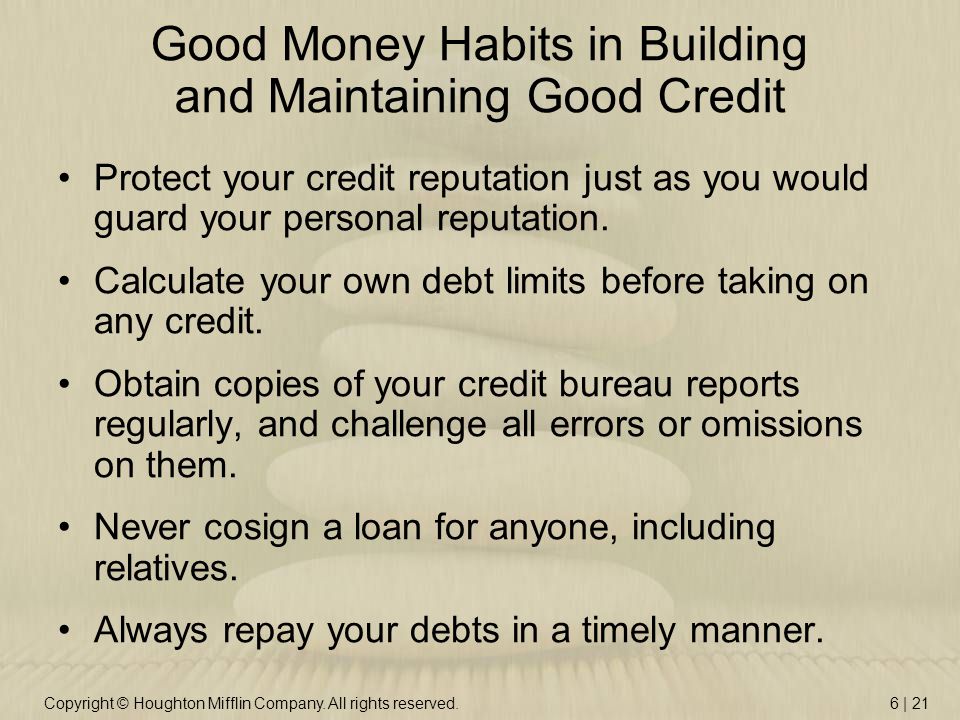 Good Money Habits in Building and Maintaining Good Credit

• Protect your credit reputation just as you would guard your personal reputation.

• Calculate your own debt limits before taking on any credit.

• Obtain copies of your credit bureau reports regularly, and challenge all errors or omissions on them.

• Never cosign a loan for anyone, including relatives.

• Always repay your debts in a timely manner.

Copyright © Houghton Mifflin Company. All rights reserved.

6 | 21